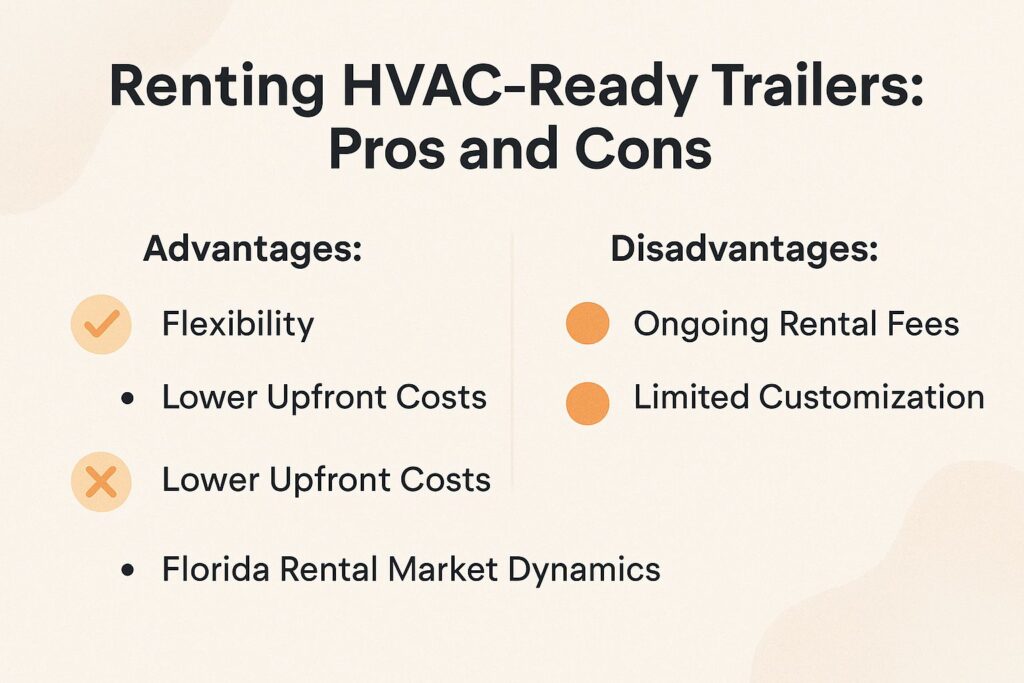 Renting HVAC-Ready Trailers: Pros and Cons

Advantages:

Flexibility

• Lower Upfront Costs

Lower Upfront Costs

• Florida Rental Market Dynamics

Disadvantages:

Ongoing Rental Fees

Limited Customization